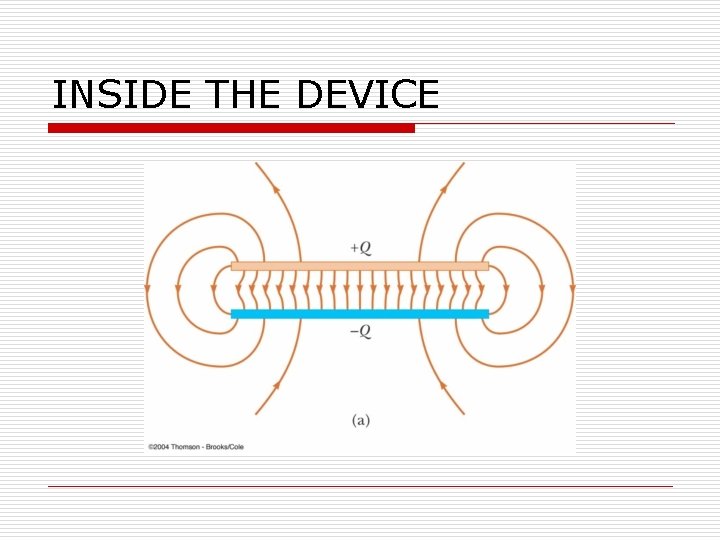 INSIDE THE DEVICE

$+Q$

$-Q$

(a)

©2004 Thomson - Brooks/Cole